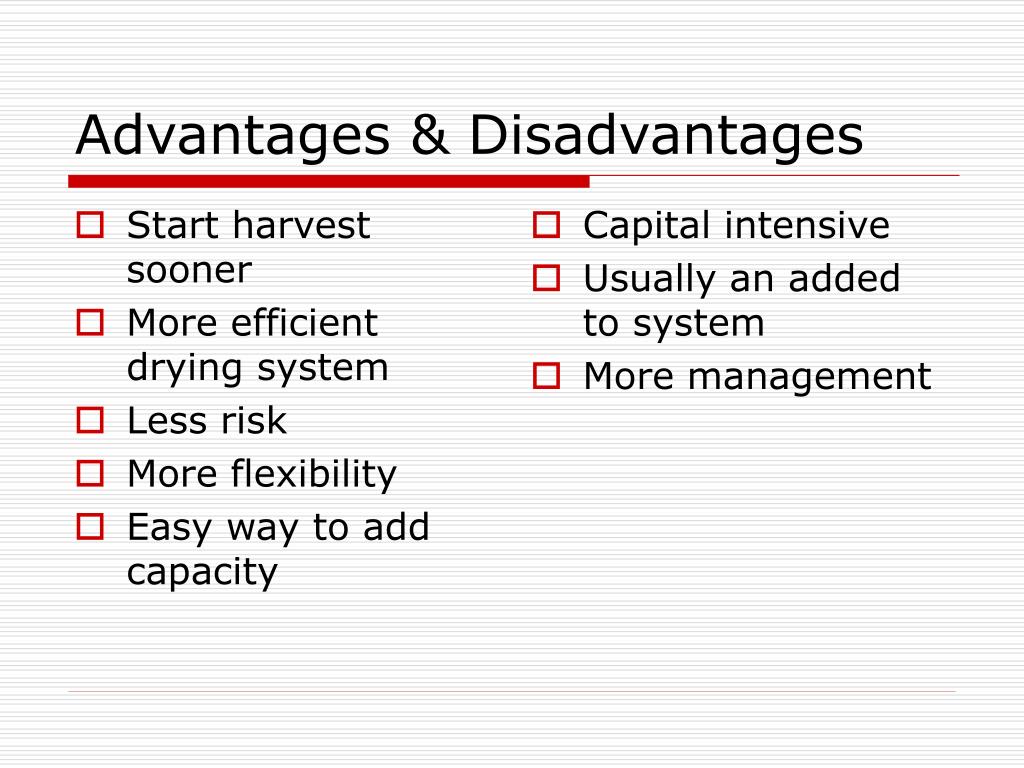 Advantages & Disadvantages

- Start harvest sooner
- More efficient drying system
- Less risk
- More flexibility
- Easy way to add capacity

- Capital intensive
- Usually an added to system
- More management